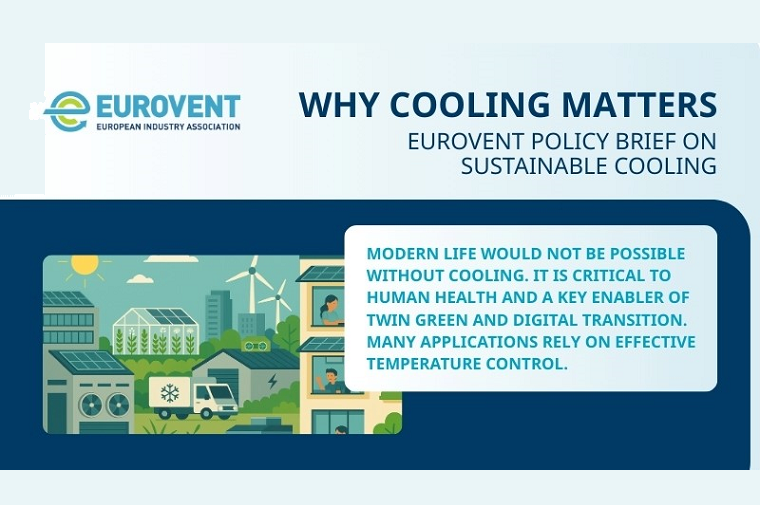 EUROVENT
EUROPEAN INDUSTRY ASSOCIATION

WHY COOLING MATTERS

EUROVENT POLICY BRIEF ON SUSTAINABLE COOLING

MODERN LIFE WOULD NOT BE POSSIBLE WITHOUT COOLING. IT IS CRITICAL TO HUMAN HEALTH AND A KEY ENABLER OF TWIN GREEN AND DIGITAL TRANSITION. MANY APPLICATIONS RELY ON EFFECTIVE TEMPERATURE CONTROL.